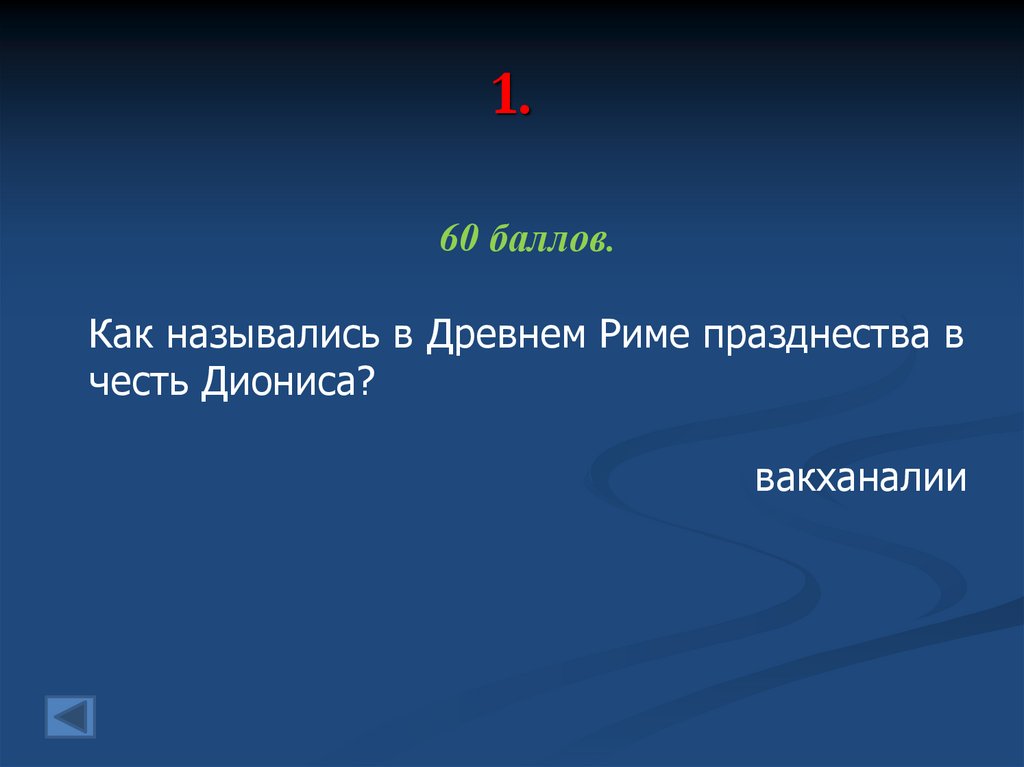 1.

60 баллов.

Как назывались в Древнем Риме празднества в честь Диониса?

вакханалии